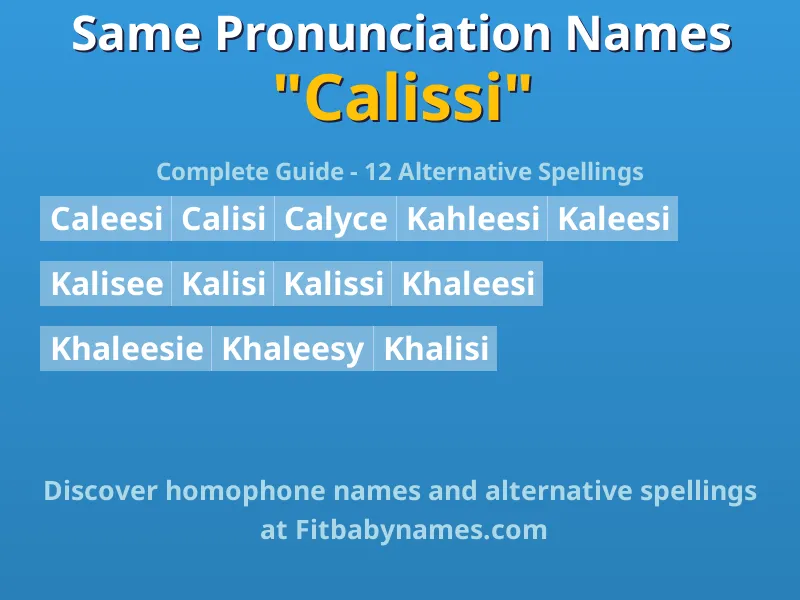 Same Pronunciation Names
"Calissi"

Complete Guide - 12 Alternative Spellings

Caleesi Calisi Calyce Kahleesi Kaleesi

Kalisee Kalisi Kalissi Khaleesi

Khaleesie Khaleesy Khalisi

Discover homophone names and alternative spellings at Fitbabynames.com